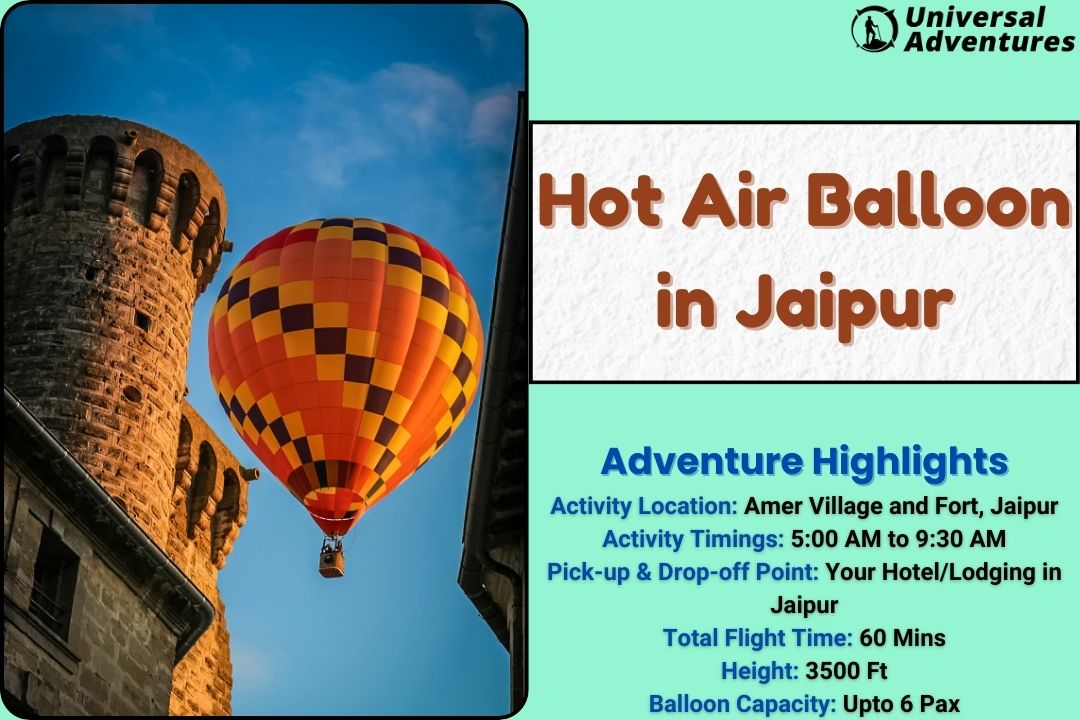 Universal Adventures

Hot Air Balloon in Jaipur

Adventure Highlights

Activity Location: Amer Village and Fort, Jaipur

Activity Timings: 5:00 AM to 9:30 AM

Pick-up & Drop-off Point: Your Hotel/Lodging in Jaipur

Total Flight Time: 60 Mins

Height: 3500 Ft

Balloon Capacity: Upto 6 Pax